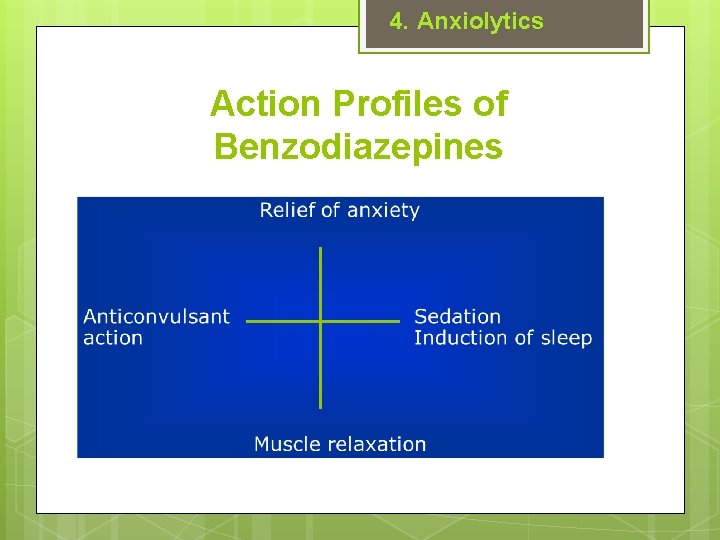 4. Anxiolytics

Action Profiles of Benzodiazepines

Relief of anxiety

Anticonvulsant action

Sedation
Induction of sleep

Muscle relaxation